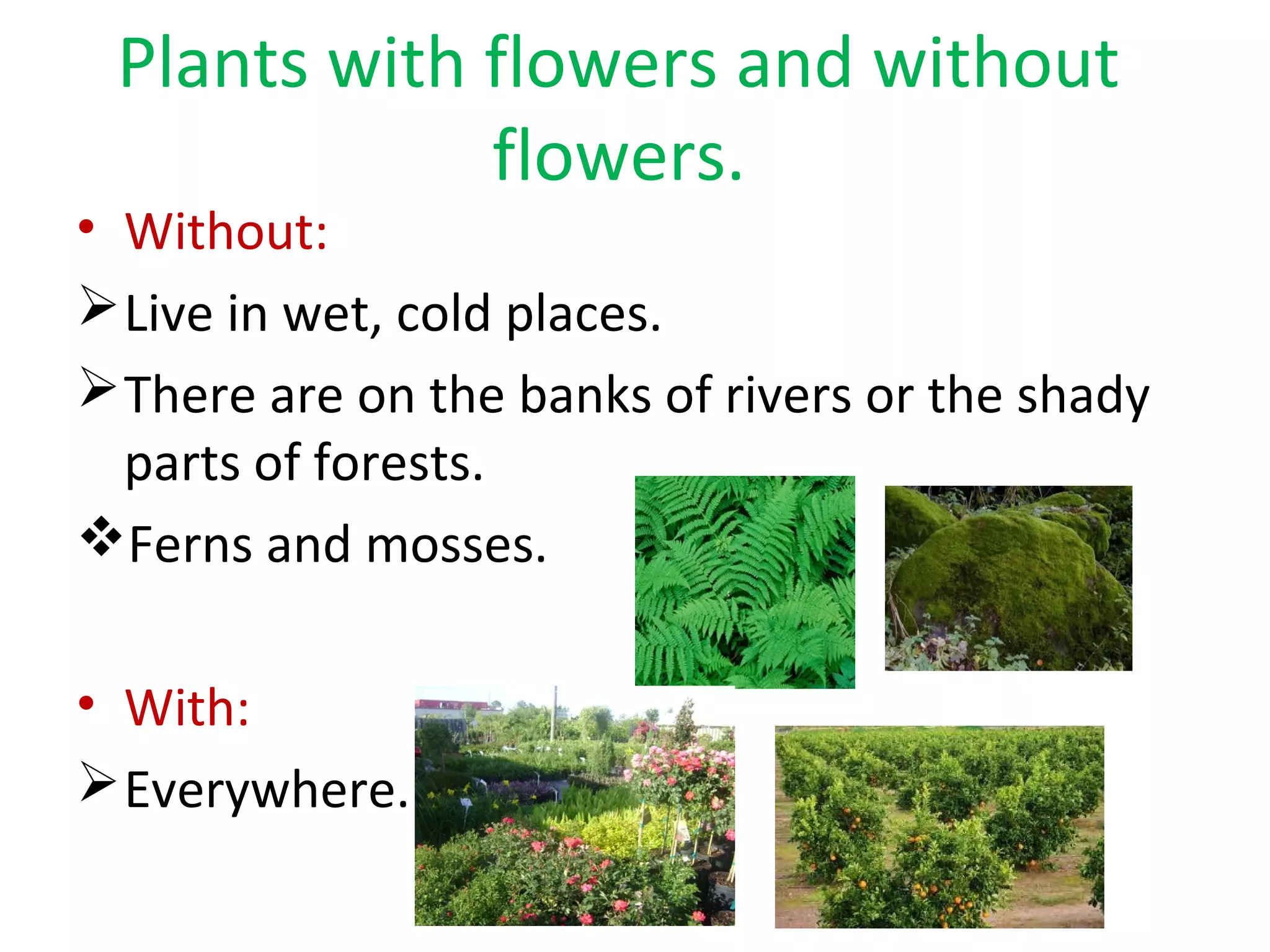 Plants with flowers and without flowers.

• Without:

➢ Live in wet, cold places.

➢ There are on the banks of rivers or the shady parts of forests.

❖ Ferns and mosses.

• With:

➢ Everywhere.